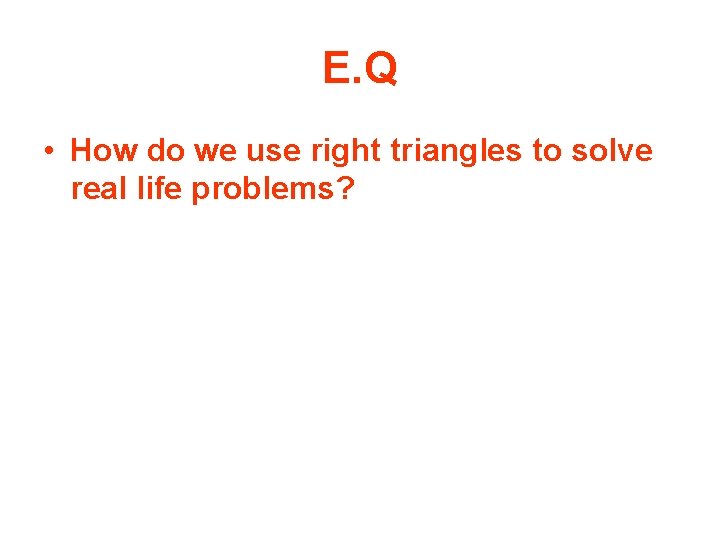 E.Q

• How do we use right triangles to solve real life problems?